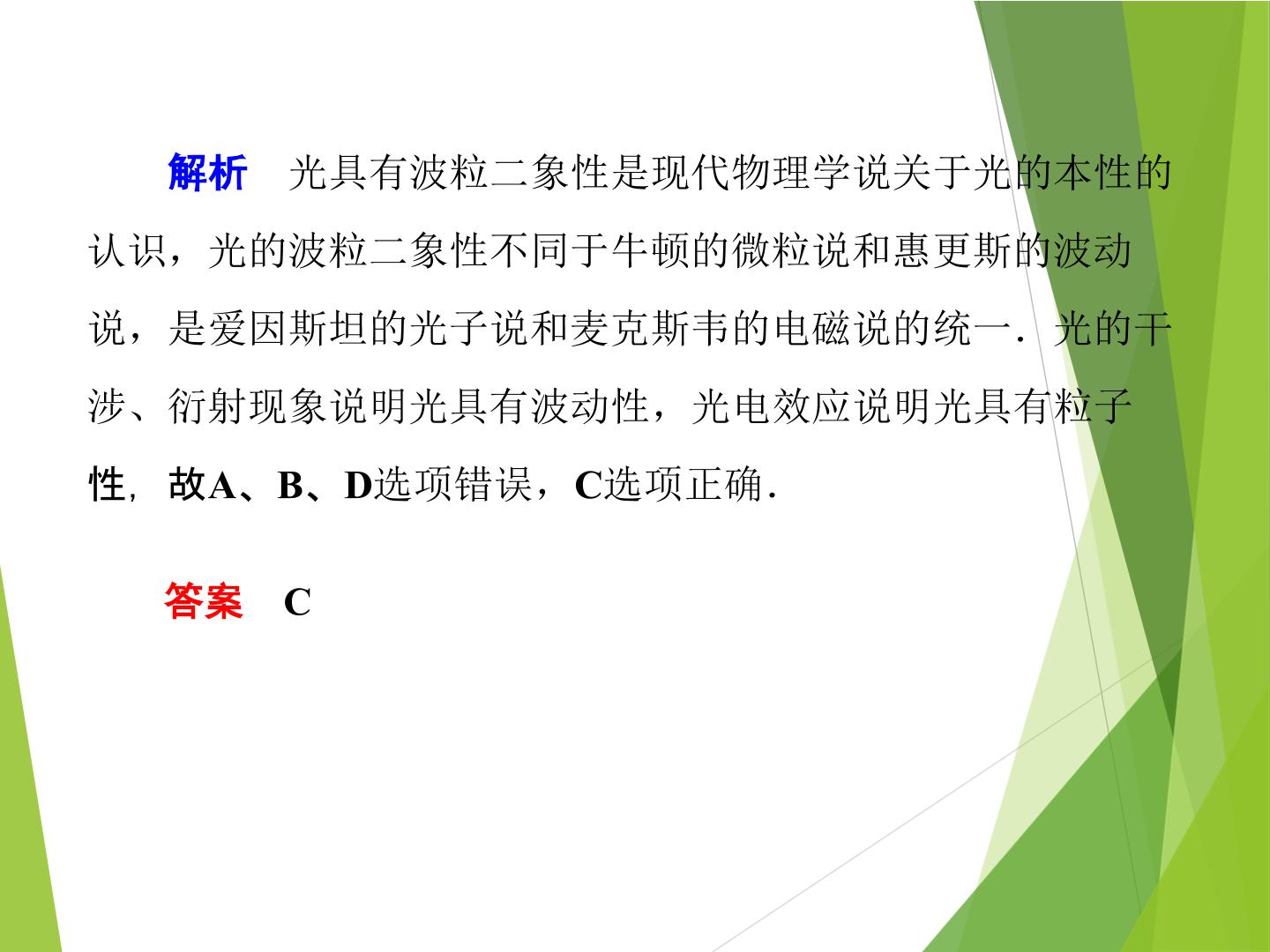 解析 光具有波粒二象性是现代物理学说关于光的本性的认识，光的波粒二象性不同于牛顿的微粒说和惠更斯的波动说，是爱因斯坦的光子说和麦克斯韦的电磁说的统一．光的干涉、衍射现象说明光具有波动性，光电效应说明光具有粒子性，故A、B、D选项错误，C选项正确．

答案 C